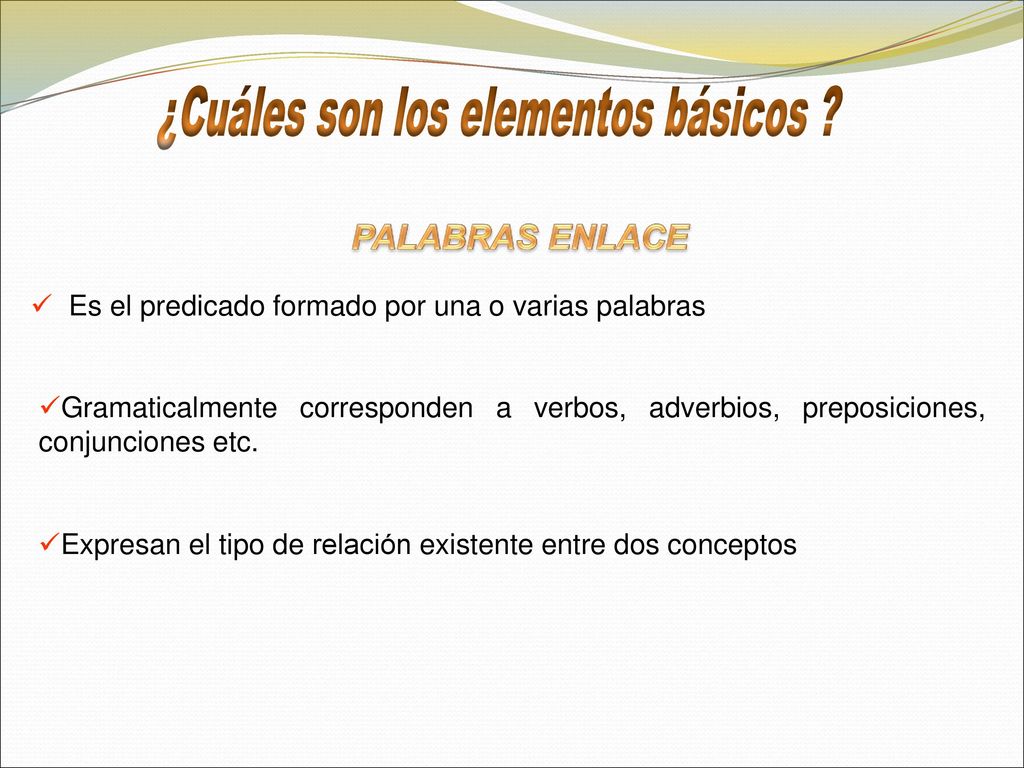 ¿Cuáles son los elementos básicos ?

PALABRAS ENLACE

✓ Es el predicado formado por una o varias palabras

✓Gramaticalmente corresponden a verbos, adverbios, preposiciones, conjunciones etc.

✓Expresan el tipo de relación existente entre dos conceptos